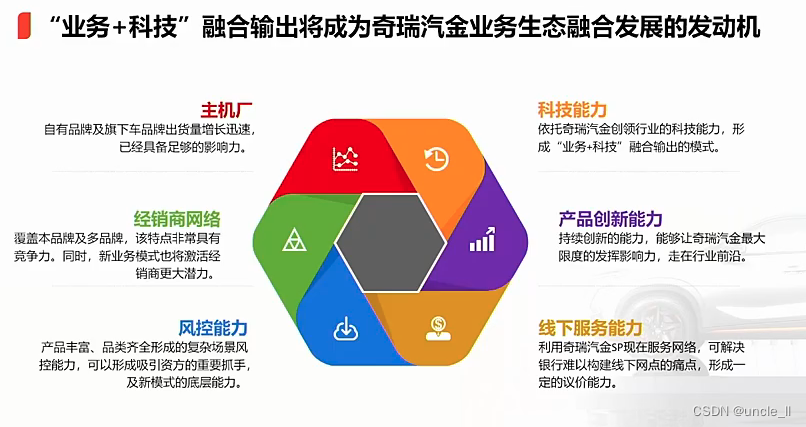 “业务+科技”融合输出将成为奇瑞汽金业务生态融合发展的发动机

主机厂
自有品牌及旗下车品牌出货量增长迅速，已经具备足够的影响力。

经销商网络
覆盖本品牌及多品牌，该特点非常具有竞争力。同时，新业务模式也将激活经销商更大潜力。

风控能力
产品丰富、品类齐全形成的复杂场景风控能力，可以形成吸引资方的重要抓手，及新模式的底层能力。

科技能力
依托奇瑞汽金创领行业的科技能力，形成“业务+科技”融合输出的模式。

产品创新能力
持续创新的能力，能够让奇瑞汽金最大限度的发挥影响力，走在行业前沿。

线下服务能力
利用奇瑞汽金SP现在服务网络，可解决银行难以构建线下网点的痛点，形成一定的议价能力。

CSDN @uncle_ll